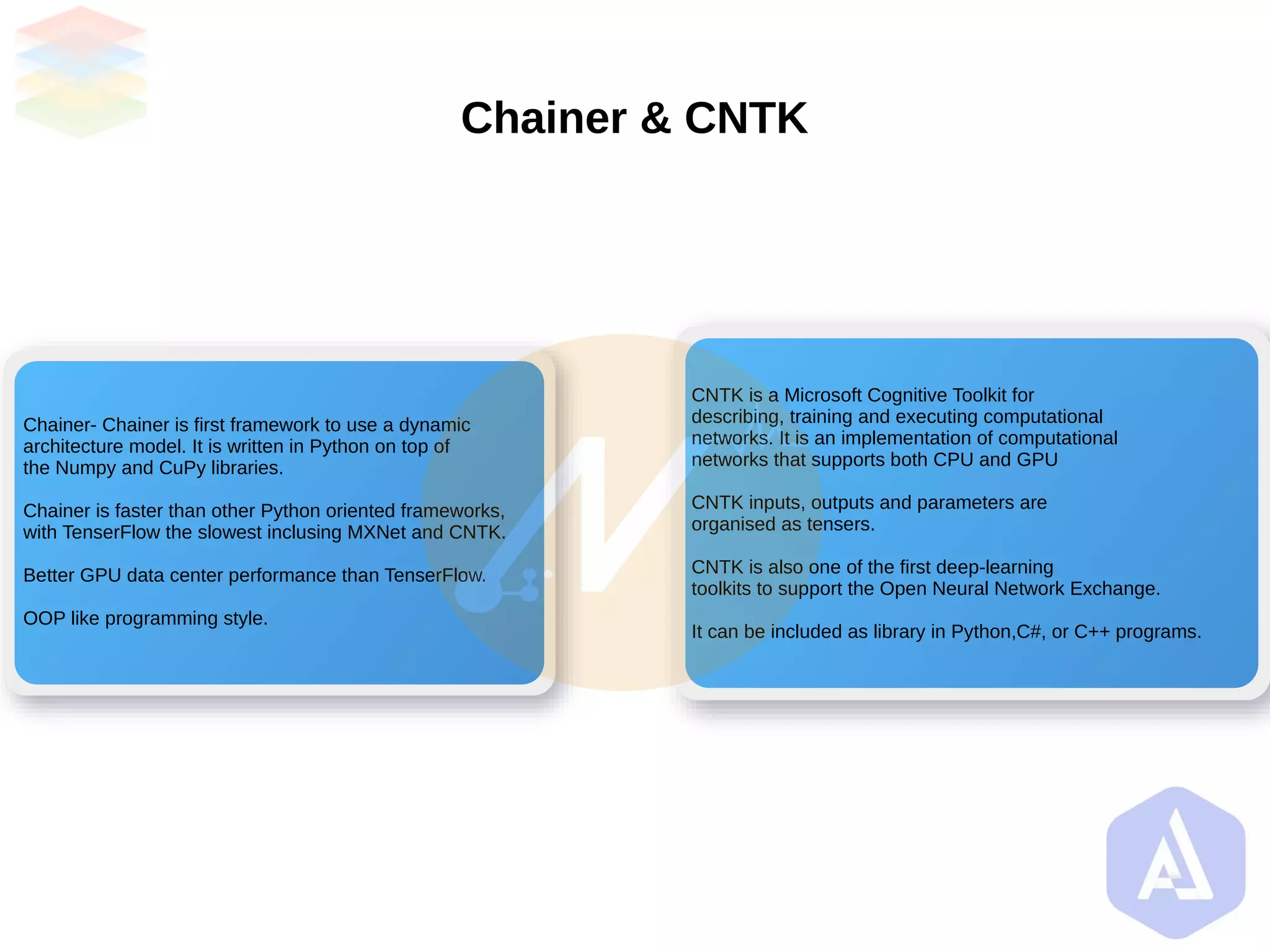 Chainer & CNTK

Chainer- Chainer is first framework to use a dynamic architecture model. It is written in Python on top of the Numpy and CuPy libraries.

Chainer is faster than other Python oriented frameworks, with TenserFlow the slowest inclusing MXNet and CNTK.

Better GPU data center performance than TenserFlow.

OOP like programming style.

CNTK is a Microsoft Cognitive Toolkit for describing, training and executing computational networks. It is an implementation of computational networks that supports both CPU and GPU

CNTK inputs, outputs and parameters are organised as tensers.

CNTK is also one of the first deep-learning toolkits to support the Open Neural Network Exchange.

It can be included as library in Python,C#, or C++ programs.